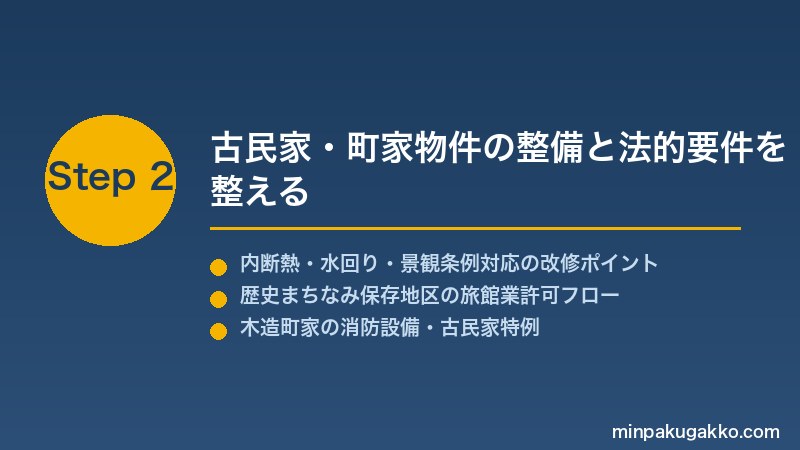 Step 2

古民家・町家物件の整備と法的要件を整える

内断熱・水回り・景観条例対応の改修ポイント
歴史まちなみ保存地区の旅館業許可フロー
木造町家の消防設備・古民家特例

minpakugakko.com